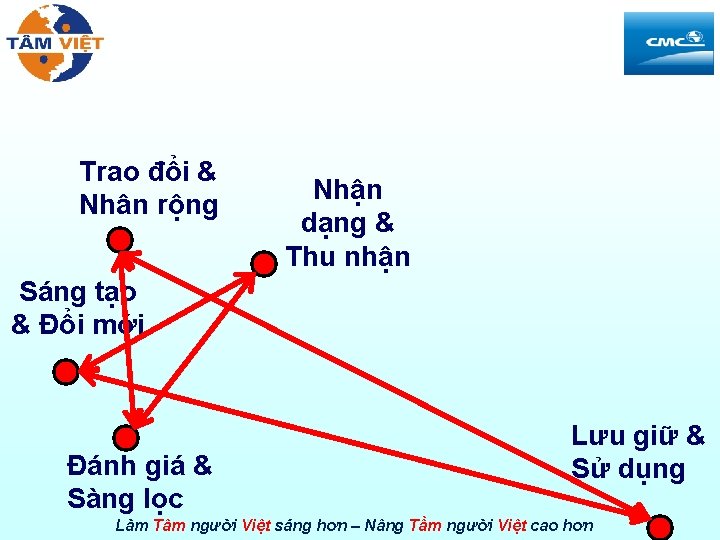 TÂM VIỆT

CMC

Trao đổi & Nhân rộng

Nhận dạng & Thu nhận

Sáng tạo & Đổi mới

Đánh giá & Sàng lọc

Lưu giữ & Sử dụng

Làm Tâm người Việt sáng hơn – Nâng Tầm người Việt cao hơn